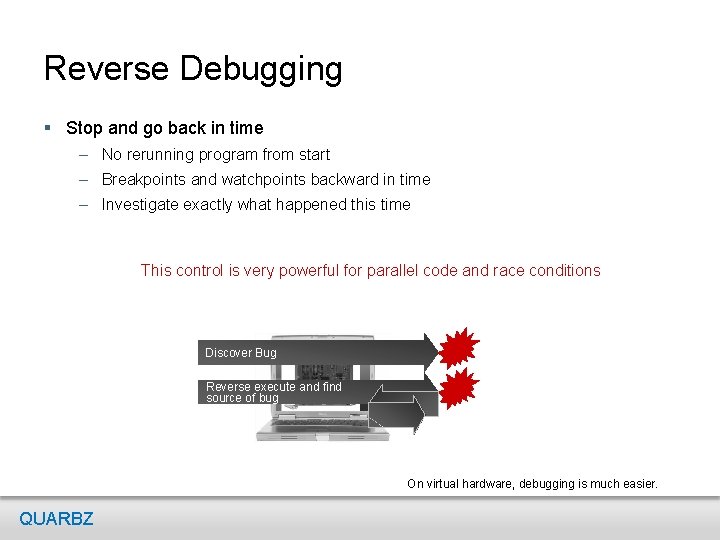 Reverse Debugging

▪ Stop and go back in time
– No rerunning program from start
– Breakpoints and watchpoints backward in time
– Investigate exactly what happened this time

This control is very powerful for parallel code and race conditions

Discover Bug

Reverse execute and find source of bug

On virtual hardware, debugging is much easier.

QUARBZ